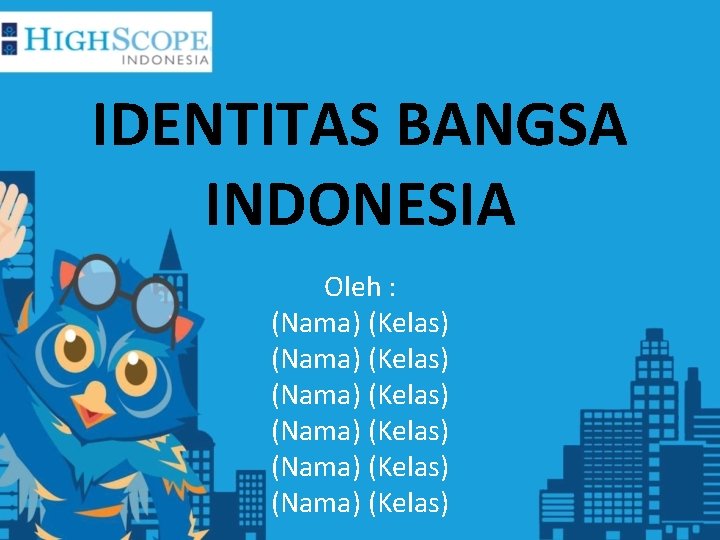 HIGHSCOPE
INDONESIA

IDENTITAS BANGSA INDONESIA

Oleh :
(Nama) (Kelas)
(Nama) (Kelas)
(Nama) (Kelas)
(Nama) (Kelas)
(Nama) (Kelas)
(Nama) (Kelas)